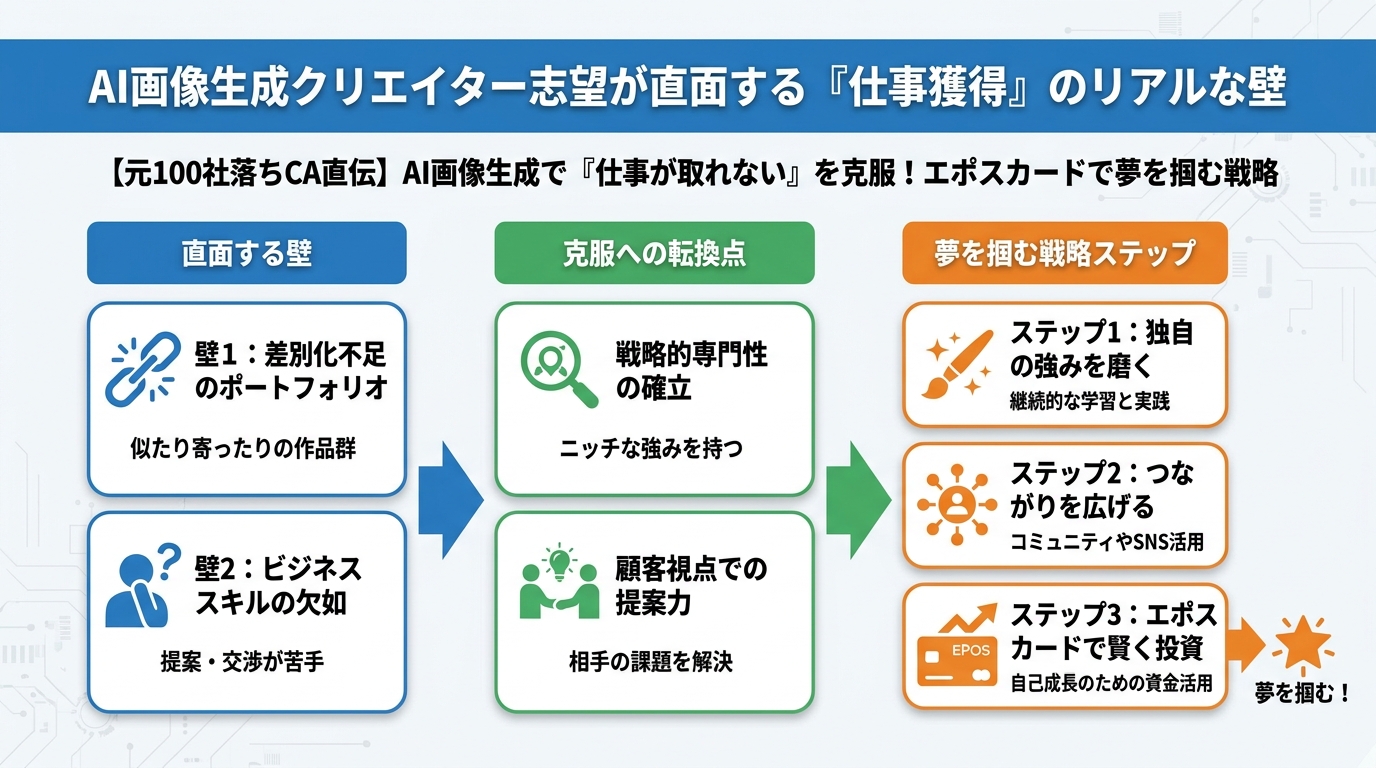 AI画像生成クリエイター志望が直面する『仕事獲得』のリアルな壁

【元100社落ちCA直伝】AI画像生成で『仕事が取れない』を克服！エポスカードで夢を掴む戦略

直面する壁

壁1：差別化不足のポートフォリオ

似たり寄ったりの作品群

壁2：ビジネススキルの欠如

提案・交渉が苦手

克服への転換点

戦略的専門性の確立

ニッチな強みを持つ

顧客視点での提案力

相手の課題を解決

夢を掴む戦略ステップ

ステップ1：独自の強みを磨く

継続的な学習と実践

ステップ2：つながりを広げる

コミュニティやSNS活用

ステップ3：エポスカードで賢く投資

EPOS

自己成長のための資金活用

夢を掴む！